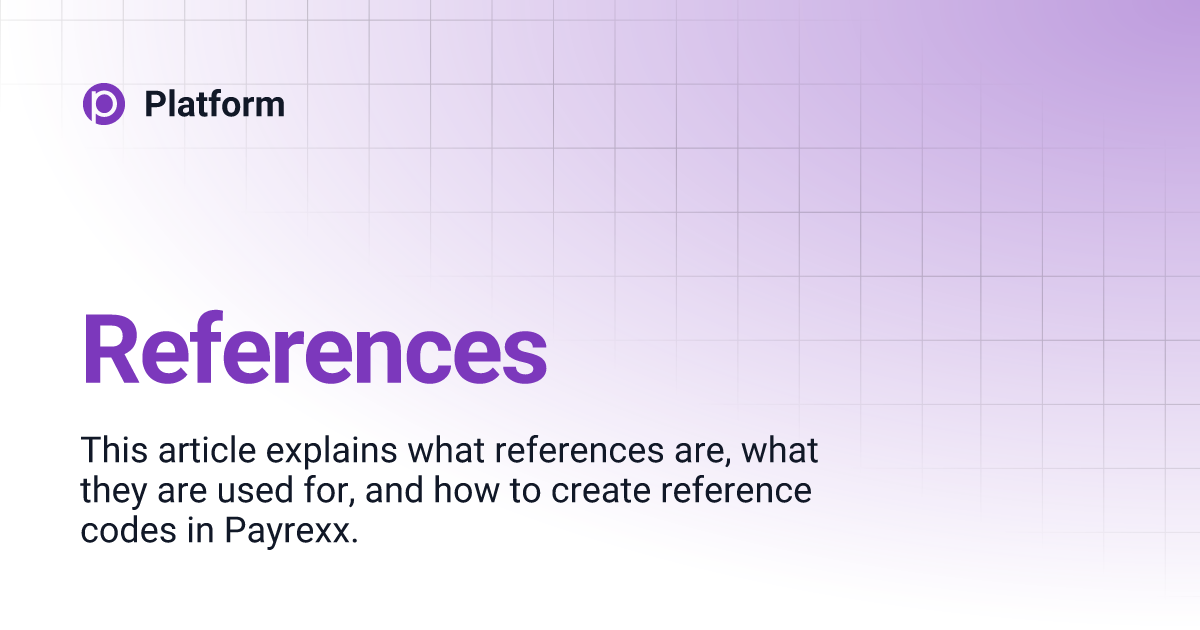 Platform

References

This article explains what references are, what they are used for, and how to create reference codes in Payrexx.